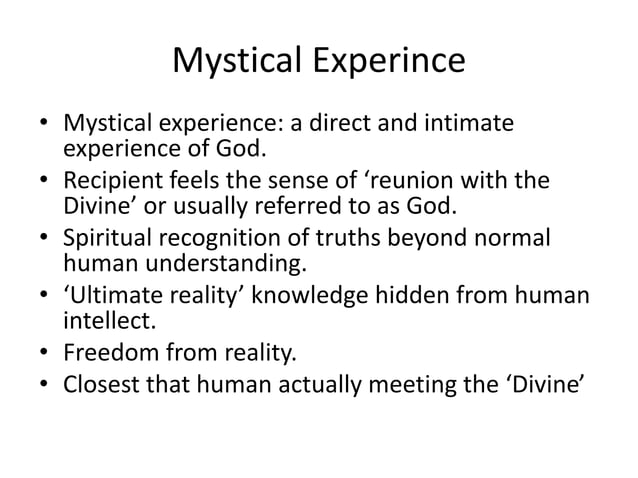 Mystical Experince

• Mystical experience: a direct and intimate experience of God.
• Recipient feels the sense of ‘reunion with the Divine’ or usually referred to as God.
• Spiritual recognition of truths beyond normal human understanding.
• ‘Ultimate reality’ knowledge hidden from human intellect.
• Freedom from reality.
• Closest that human actually meeting the ‘Divine’